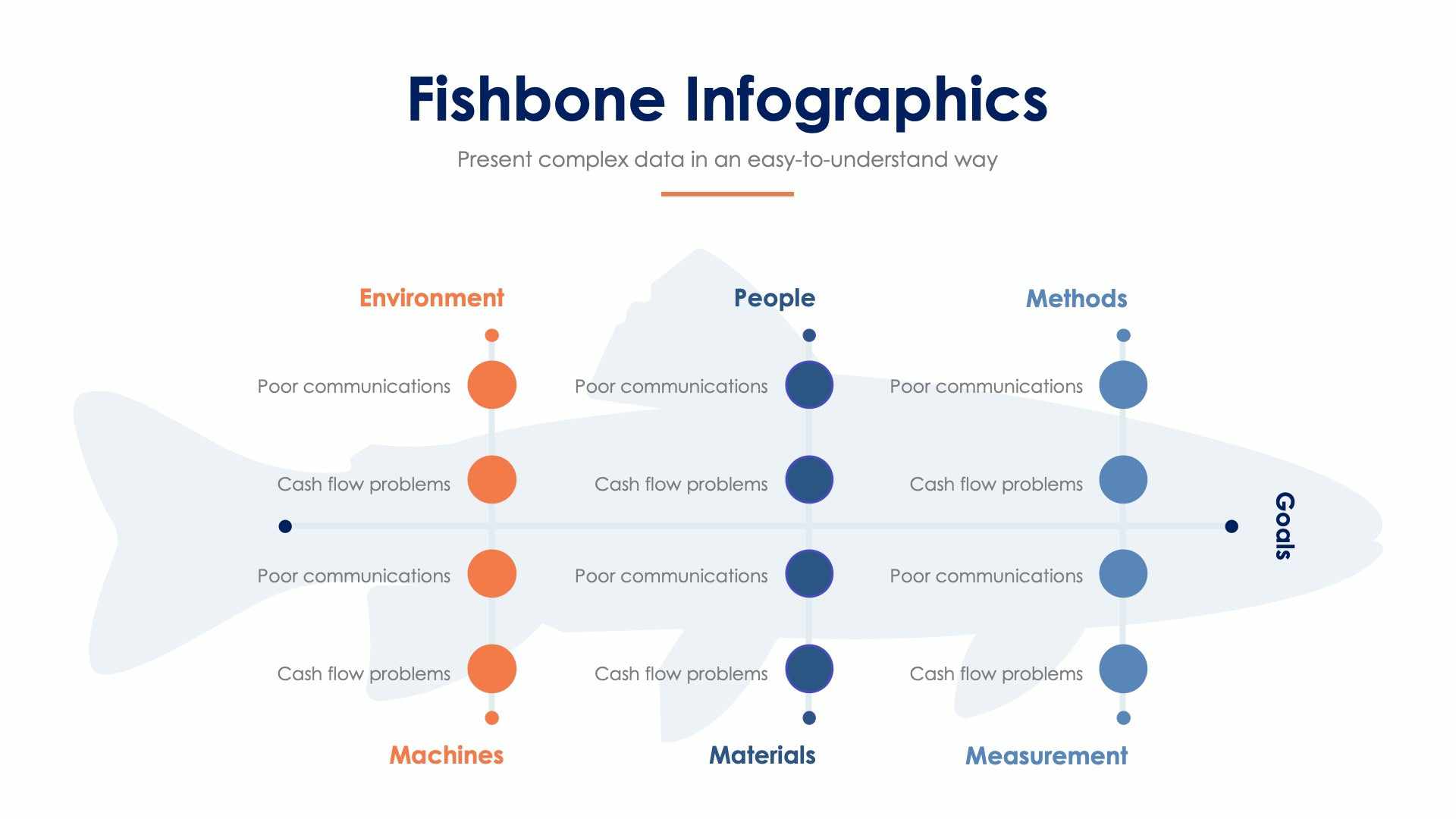 Fishbone Infographics

Present complex data in an easy-to-understand way

Environment

Poor communications

Cash flow problems

Poor communications

Cash flow problems

Machines

People

Poor communications

Cash flow problems

Poor communications

Cash flow problems

Materials

Methods

Poor communications

Cash flow problems

Poor communications

Cash flow problems

Measurement

Goals